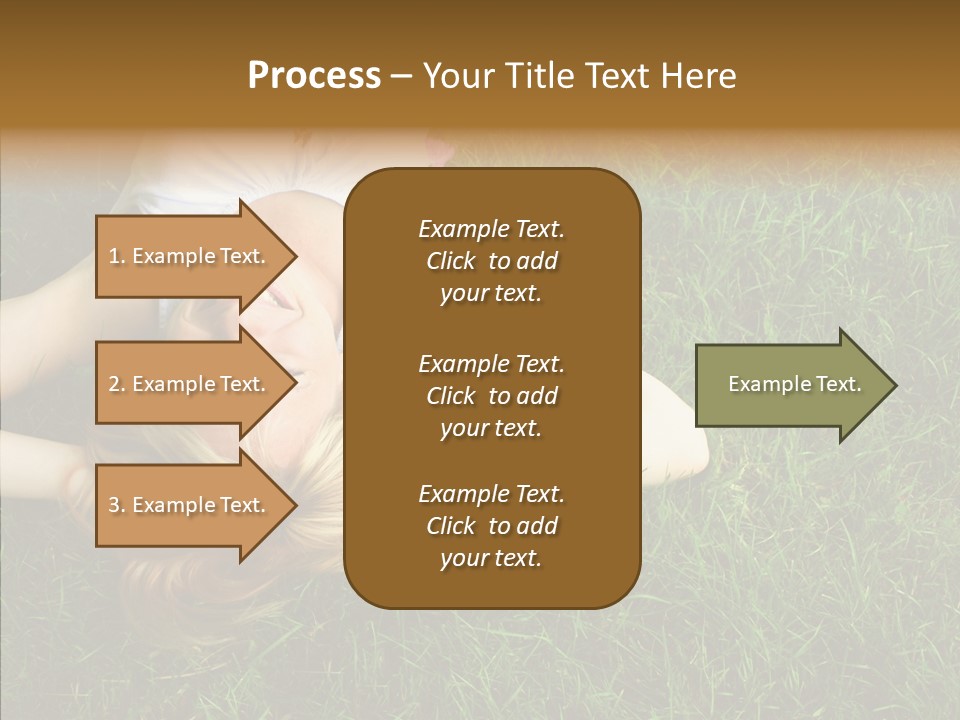 Process – Your Title Text Here

1. Example Text.

2. Example Text.

3. Example Text.

Example Text. Click to add your text.

Example Text. Click to add your text.

Example Text. Click to add your text.

Example Text.